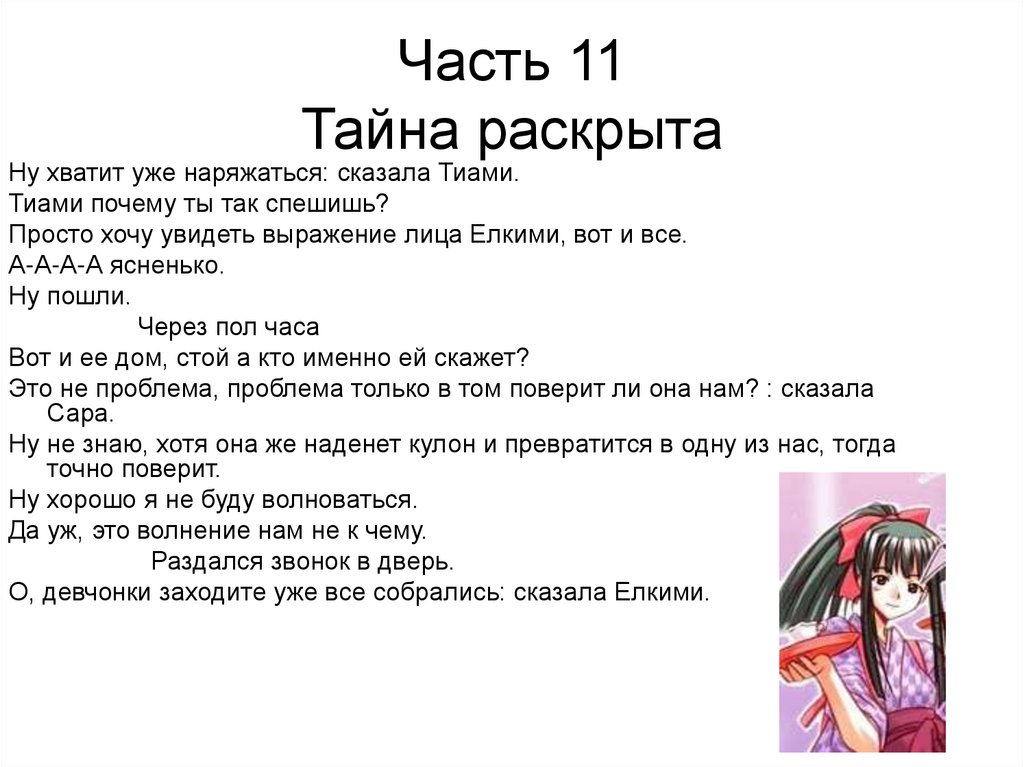 Часть 11
Тайна раскрыта

Ну хватит уже наряжаться: сказала Тиами.
Тиами почему ты так спешишь?
Просто хочу увидеть выражение лица Елкими, вот и все.
А-А-А-А ясненько.
Ну пошли.
Через пол часа
Вот и ее дом, стой а кто именно ей скажет?
Это не проблема, проблема только в том поверит ли она нам? : сказала Сара.
Ну не знаю, хотя она же наденет кулон и превратится в одну из нас, тогда точно поверит.
Ну хорошо я не буду волноваться.
Да уж, это волнение нам не к чему.
Раздался звонок в дверь.
О, девчонки заходите уже все собрались: сказала Елкими.